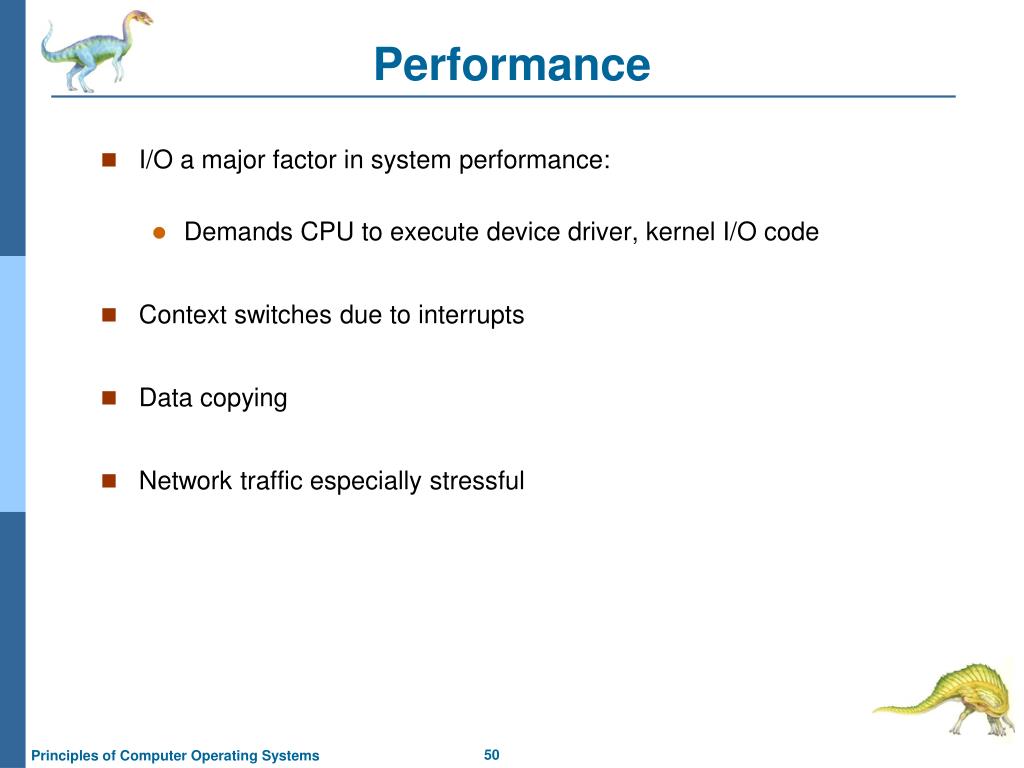 Performance

I/O a major factor in system performance:

Demands CPU to execute device driver, kernel I/O code

Context switches due to interrupts

Data copying

Network traffic especially stressful

Principles of Computer Operating Systems

50